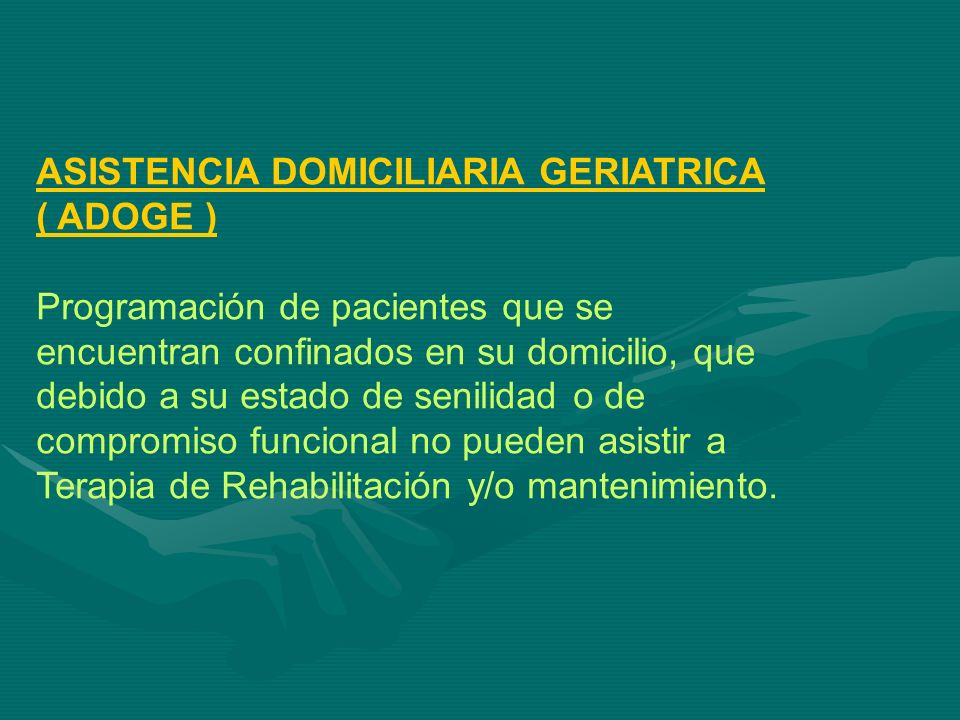 ASISTENCIA DOMICILIARIA GERIATRICA ( ADOGE )

Programación de pacientes que se encuentran confinados en su domicilio, que debido a su estado de senilidad o de compromiso funcional no pueden asistir a Terapia de Rehabilitación y/o mantenimiento.